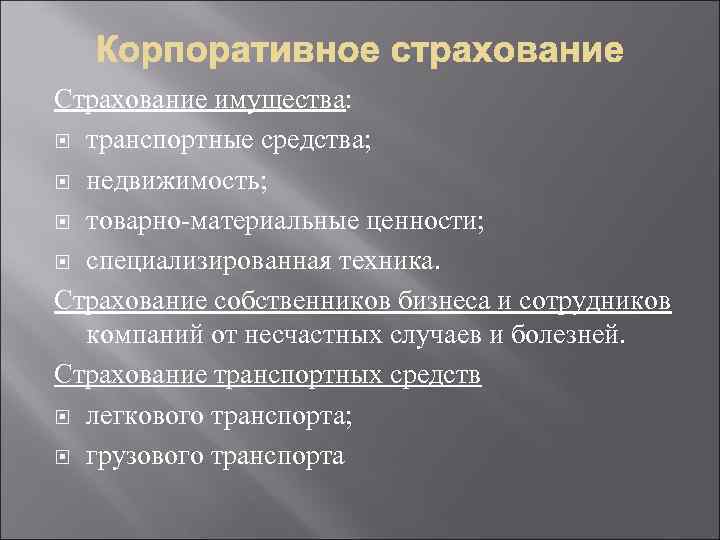 Корпоративное страхование

Страхование имущества:

транспортные средства;

недвижимость;

товарно-материальные ценности;

специализированная техника.

Страхование собственников бизнеса и сотрудников компаний от несчастных случаев и болезней.

Страхование транспортных средств

легкового транспорта;

грузового транспорта